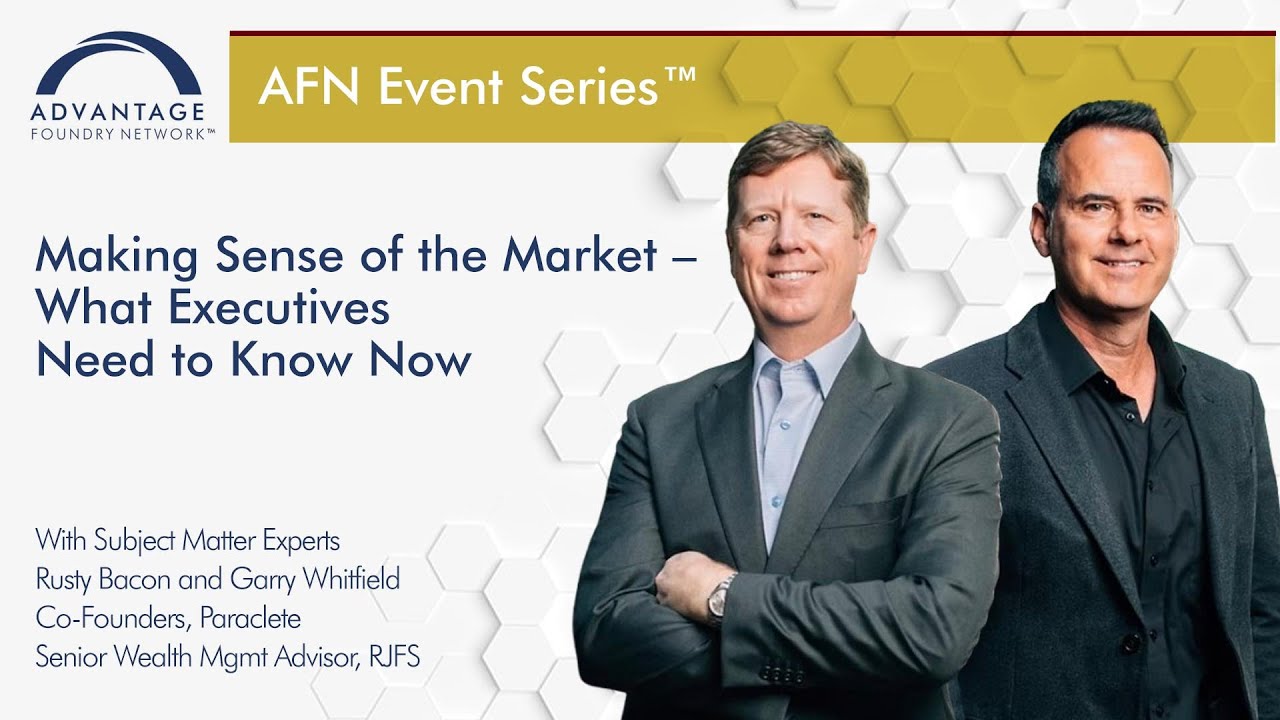 ADVANTAGE
FOUNDRY NETWORK™

AFN Event Series™

Making Sense of the Market – What Executives Need to Know Now

With Subject Matter Experts
Rusty Bacon and Garry Whitfield
Co-Founders, Paraclete
Senior Wealth Mgmt Advisor, RJFS